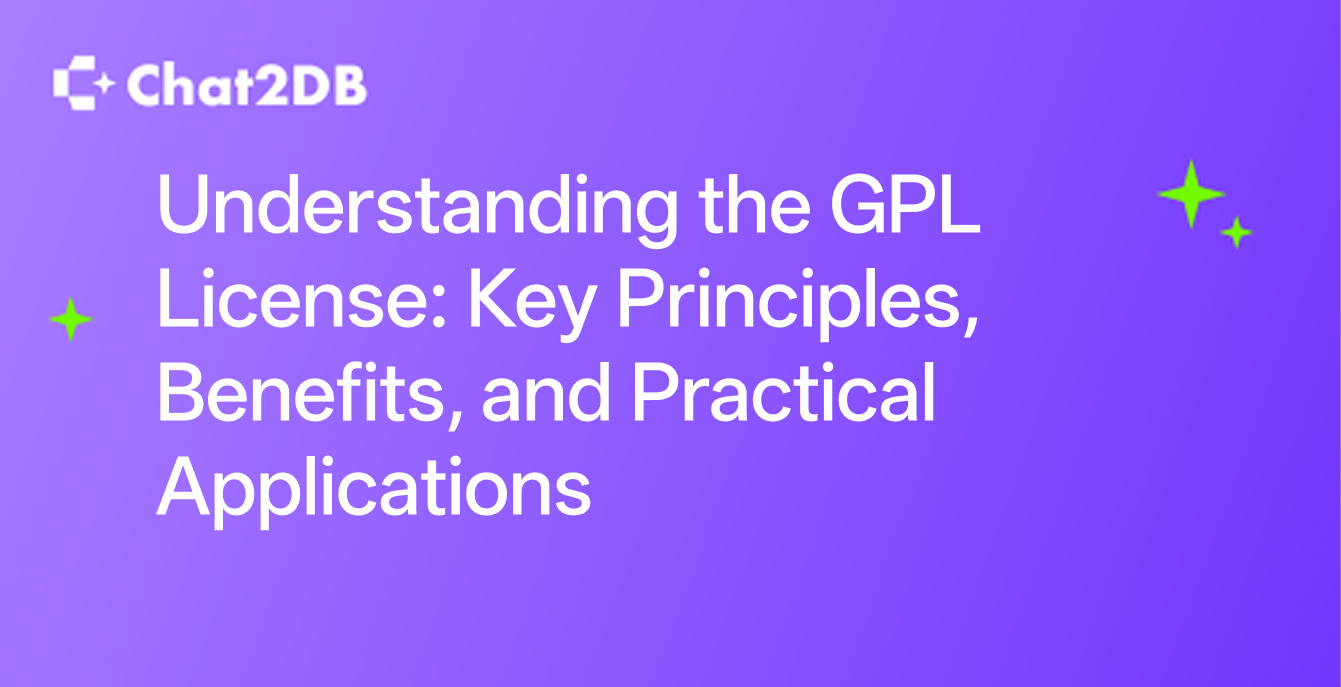 Chat2DB

Understanding the GPL License: Key Principles, Benefits, and Practical Applications